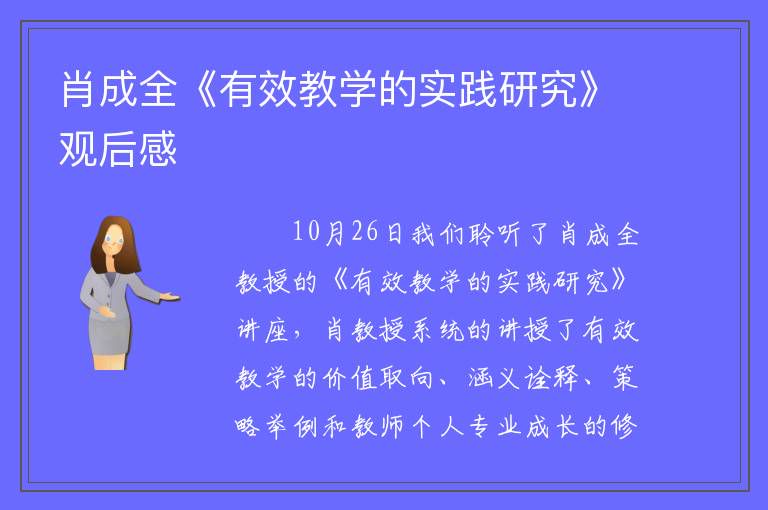 肖成全《有效教学的实践研究》观后感

10月26日我们聆听了肖成全教授的《有效教学的实践研究》讲座，肖教授系统的讲授了有效教学的价值取向、涵义诠释、策略举例和教师个人专业成长的修